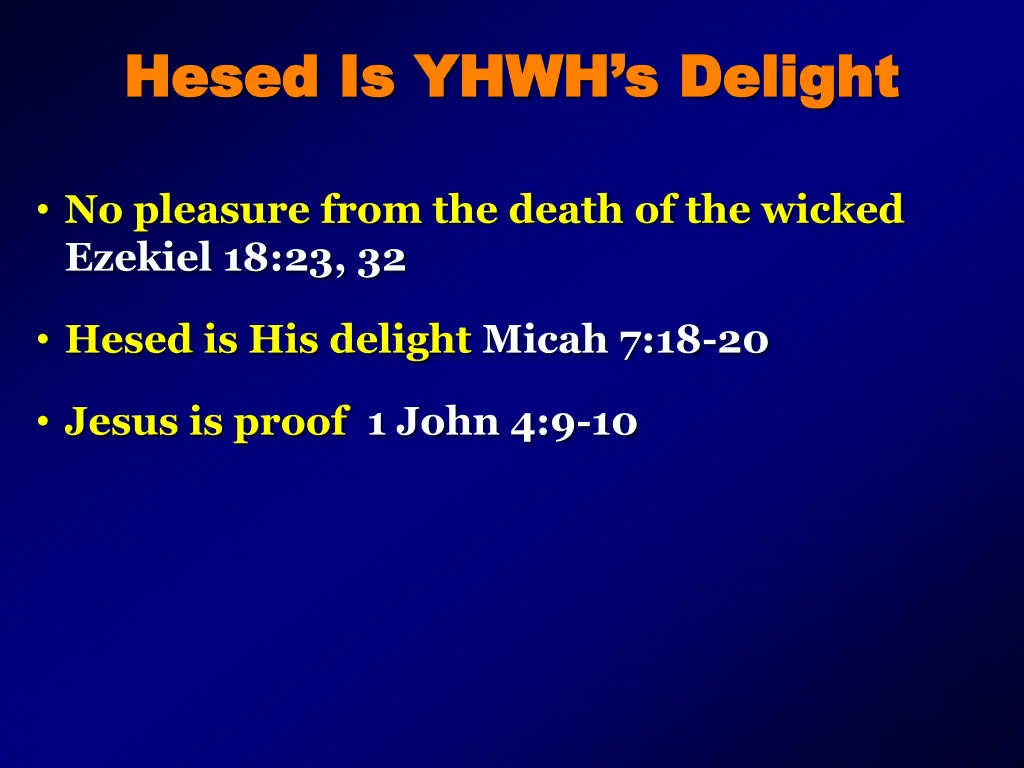 Hesed Is YHWH's Delight

• No pleasure from the death of the wicked Ezekiel 18:23, 32

• Hesed is His delight Micah 7:18-20

• Jesus is proof 1 John 4:9-10